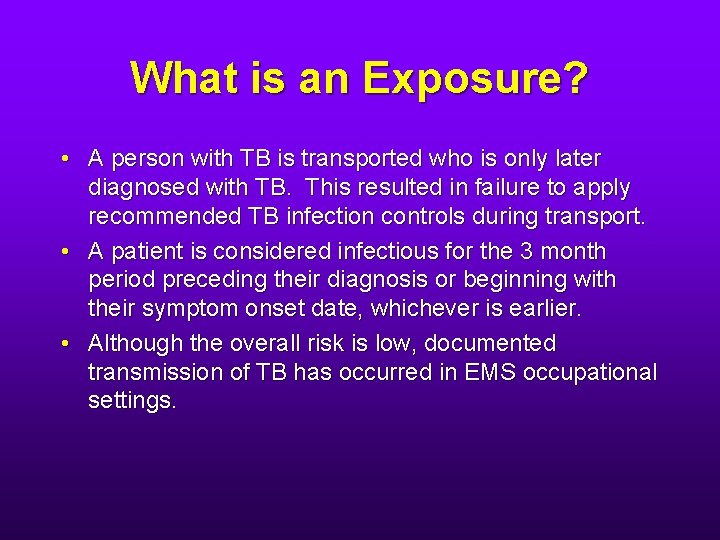 What is an Exposure?

• A person with TB is transported who is only later diagnosed with TB. This resulted in failure to apply recommended TB infection controls during transport.

• A patient is considered infectious for the 3 month period preceding their diagnosis or beginning with their symptom onset date, whichever is earlier.

• Although the overall risk is low, documented transmission of TB has occurred in EMS occupational settings.